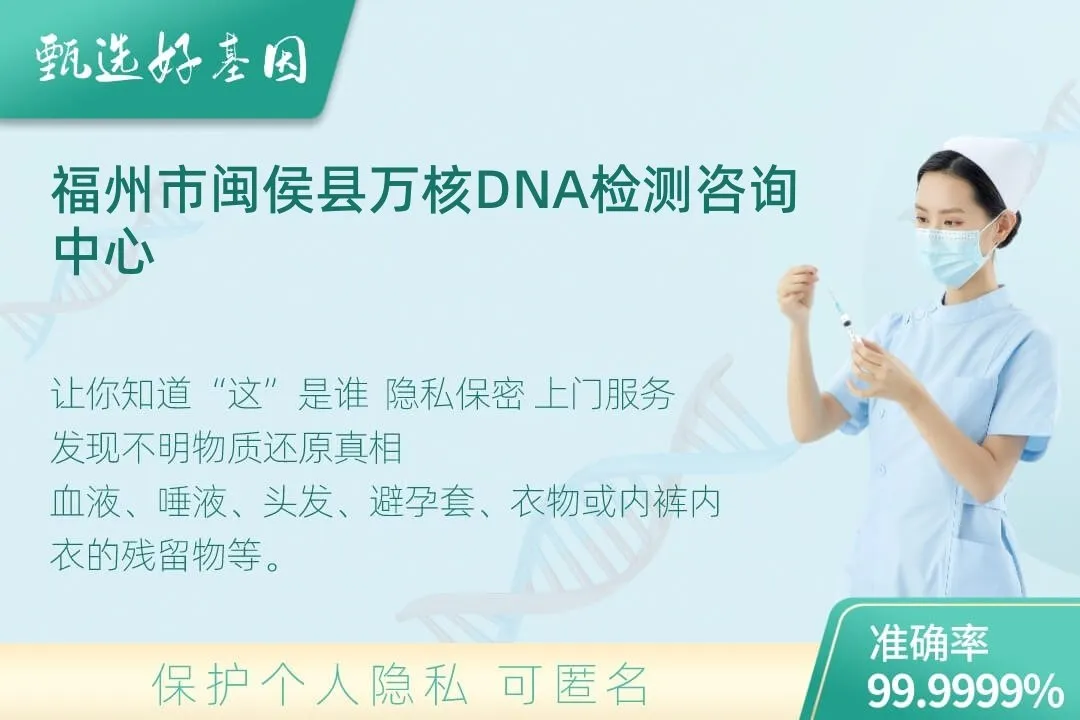 甄选好基因

福州市闽侯县万核DNA检测咨询中心

让你知道“这”是谁 隐私保密 上门服务
发现不明物质还原真相
血液、唾液、头发、避孕套、衣物或内裤内衣的残留物等。

保护个人隐私 可匿名

准确率
99.9999%